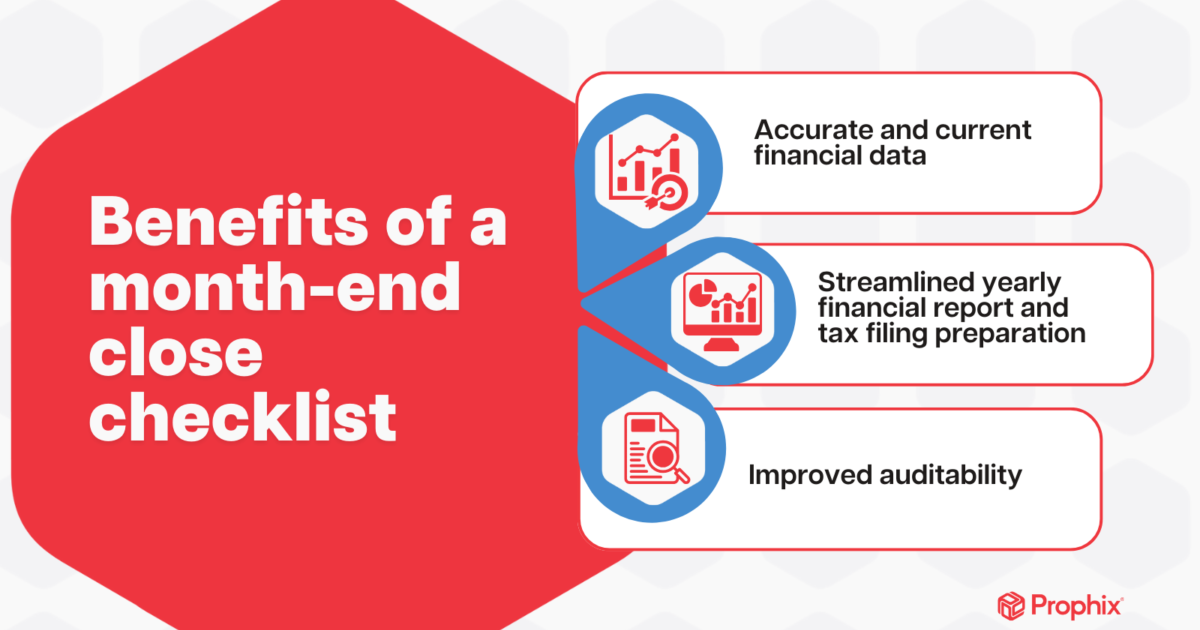 Benefits of a month-end close checklist

Accurate and current financial data

Streamlined yearly financial report and tax filing preparation

Improved auditability

Prophix